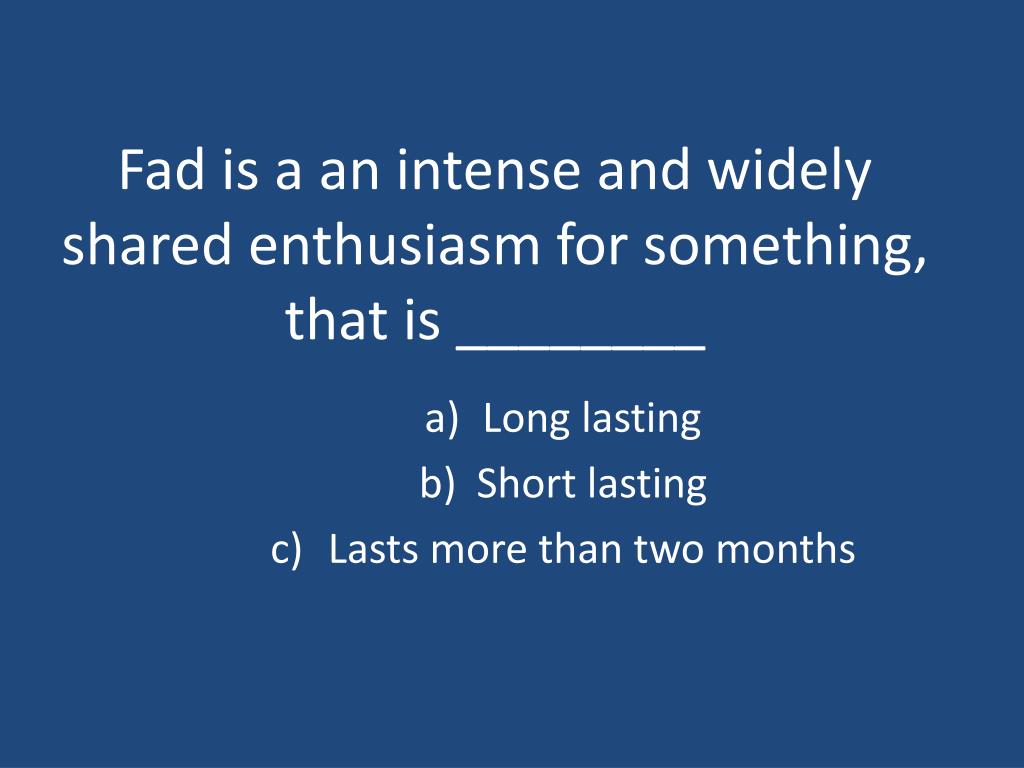 Fad is a an intense and widely shared enthusiasm for something, that is ________

a) Long lasting
b) Short lasting
c) Lasts more than two months